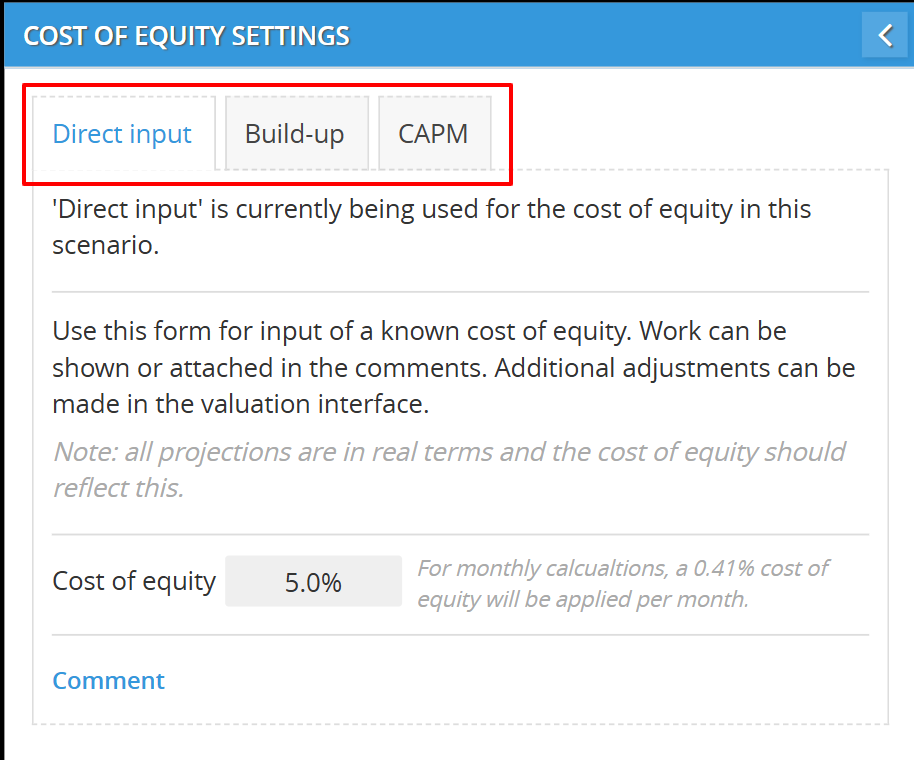 COST OF EQUITY SETTINGS

Direct input
Build-up
CAPM

'Direct input' is currently being used for the cost of equity in this scenario.

Use this form for input of a known cost of equity. Work can be shown or attached in the comments. Additional adjustments can be made in the valuation interface.

Note: all projections are in real terms and the cost of equity should reflect this.

Cost of equity 5.0% For monthly calcualtions, a 0.41% cost of equity will be applied per month.

Comment